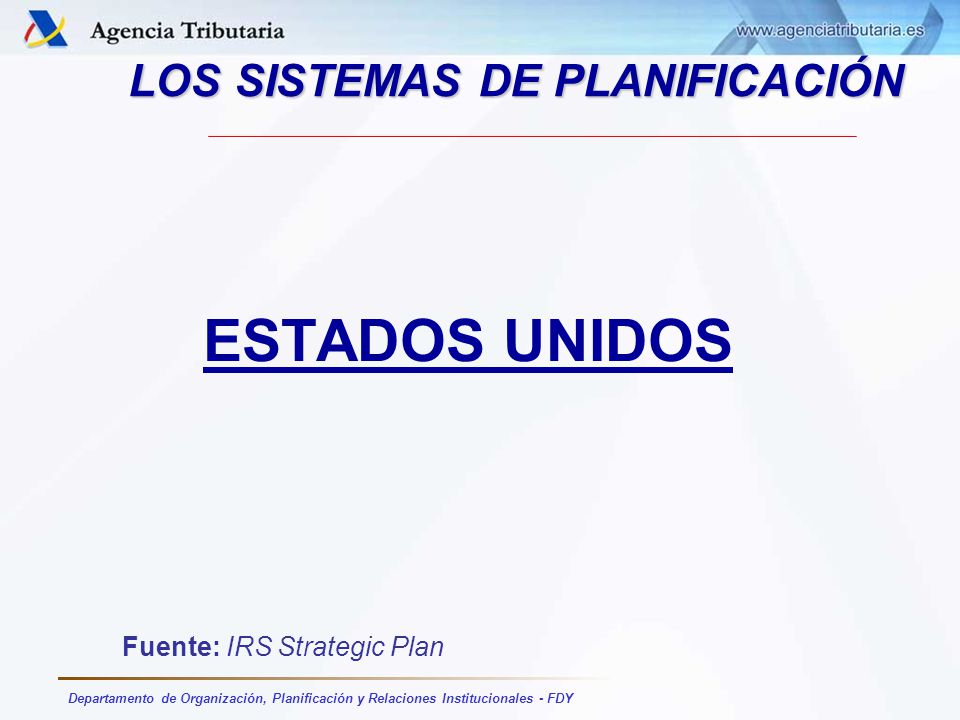 Agencia Tributaria

www.agenciatributaria.es

LOS SISTEMAS DE PLANIFICACIÓN

ESTADOS UNIDOS

Fuente: IRS Strategic Plan

Departamento de Organización, Planificación y Relaciones Institucionales - FDY